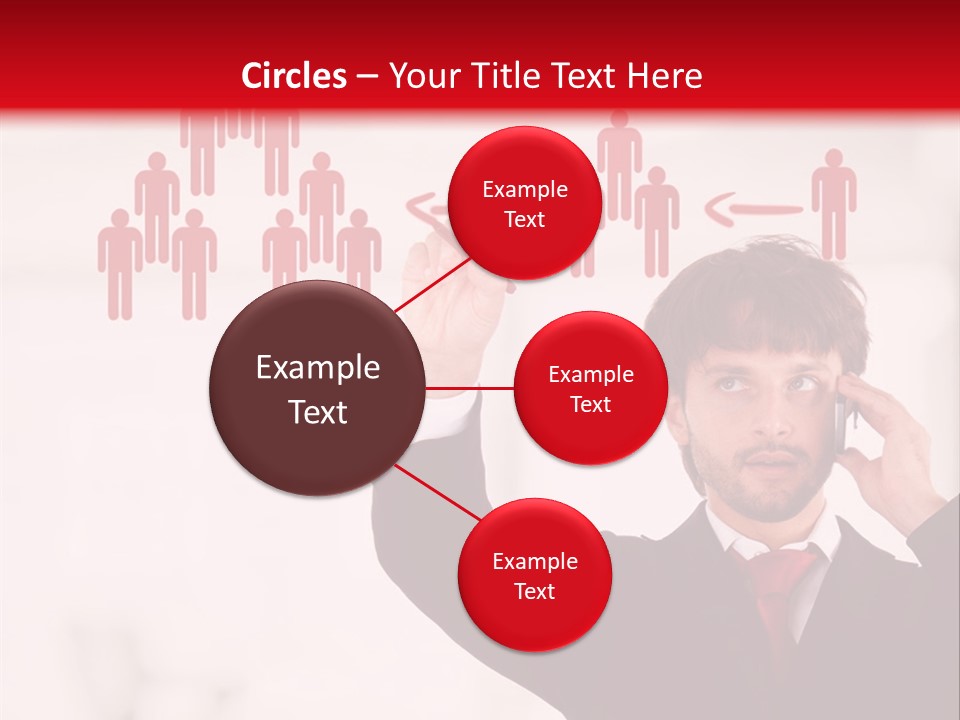 Circles – Your Title Text Here

Example Text

Example Text

Example Text

Example Text